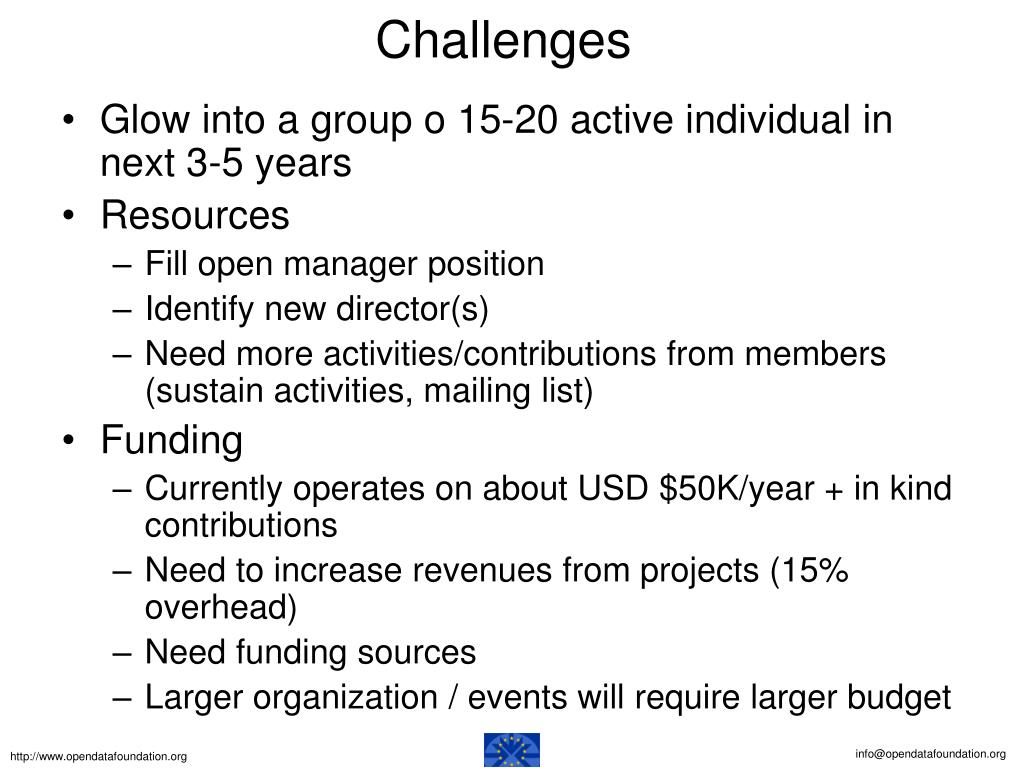 Challenges

• Glow into a group o 15-20 active individual in next 3-5 years
• Resources
– Fill open manager position
– Identify new director(s)
– Need more activities/contributions from members (sustain activities, mailing list)
• Funding
– Currently operates on about USD \$50K/year + in kind contributions
– Need to increase revenues from projects (15% overhead)
– Need funding sources
– Larger organization / events will require larger budget

http://www.opendatafoundation.org

info@opendatafoundation.org